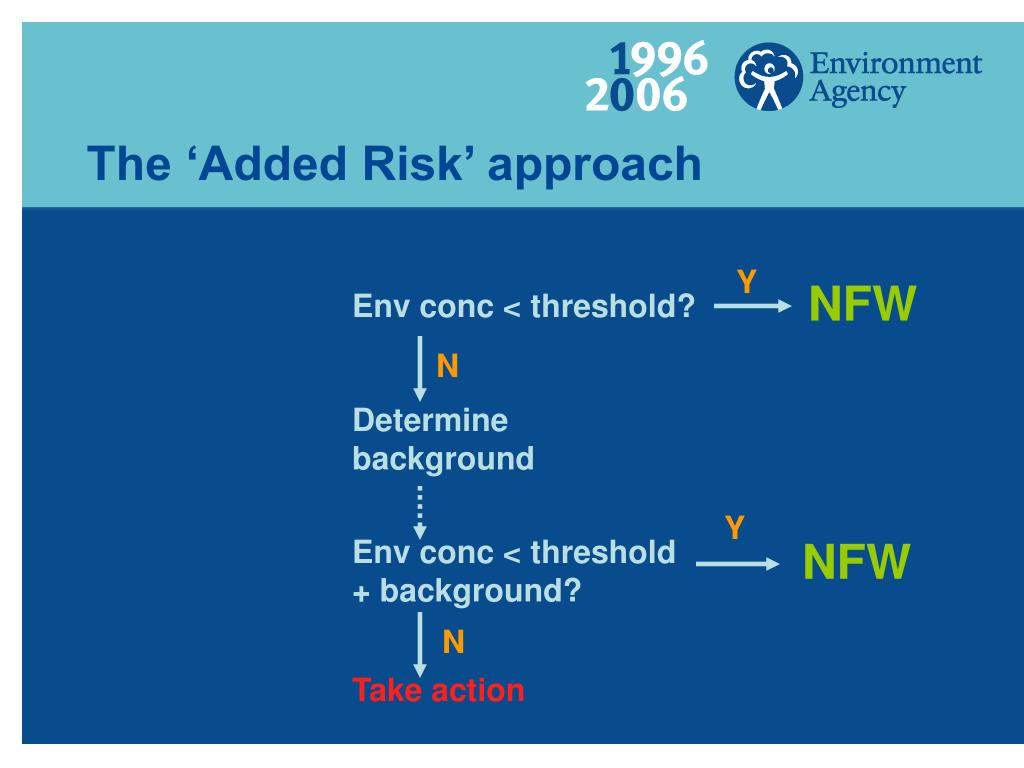 1996
2006

Environment Agency

The ‘Added Risk’ approach

Env conc < threshold?

Y

NFW

N

Determine background

Env conc < threshold + background?

Y

NFW

N

Take action